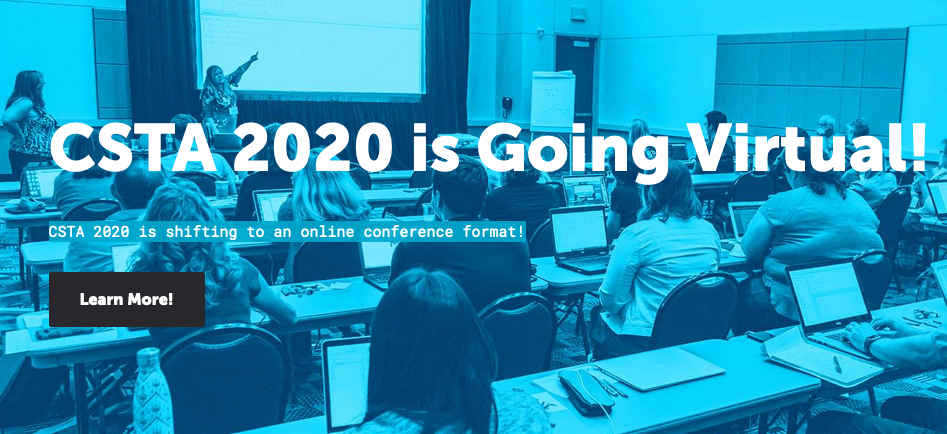 CSTA 2020 is Going Virtual!

CSTA 2020 is shifting to an online conference format!

Learn More!